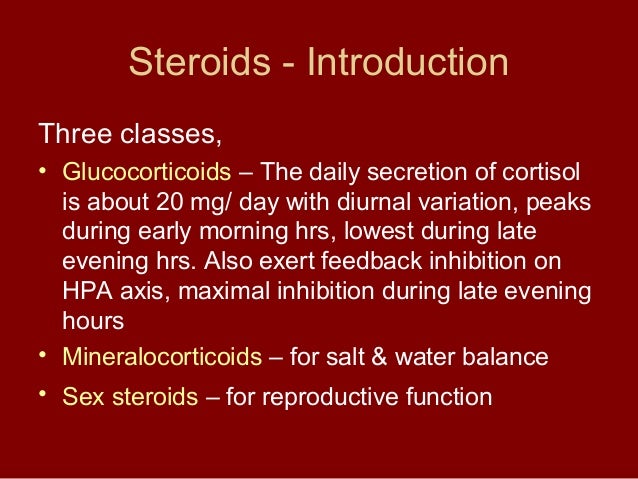 Steroids - Introduction

Three classes,

• Glucocorticoids – The daily secretion of cortisol is about 20 mg/ day with diurnal variation, peaks during early morning hrs, lowest during late evening hrs. Also exert feedback inhibition on HPA axis, maximal inhibition during late evening hours

• Mineralocorticoids – for salt & water balance

• Sex steroids – for reproductive function